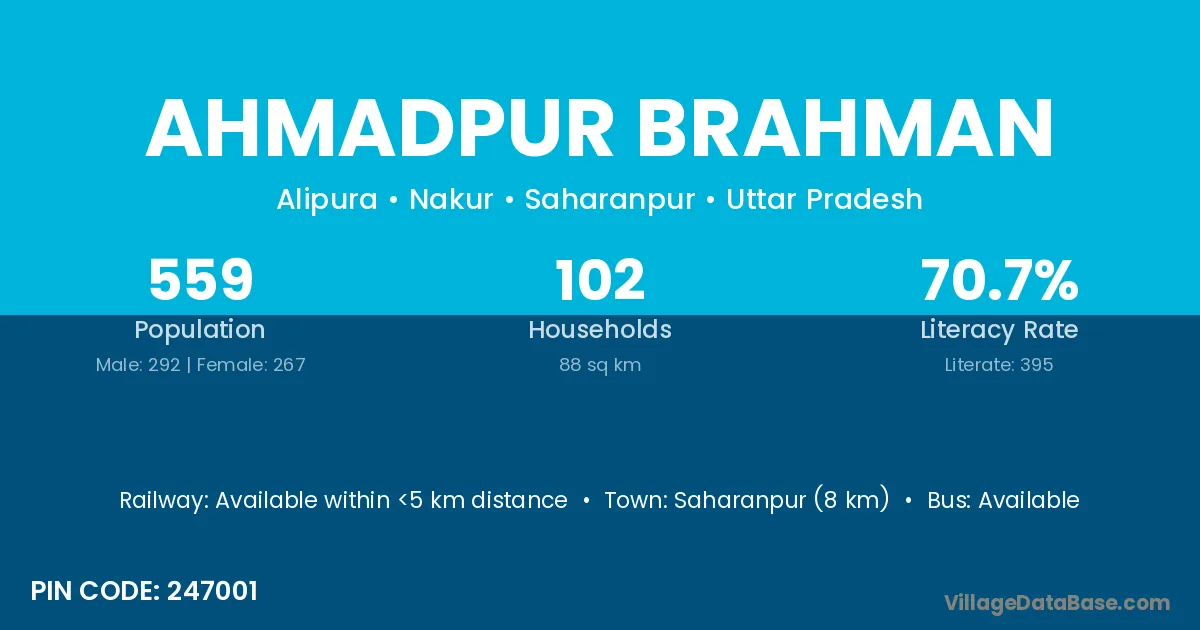 AHMADPUR BRAHMAN

Alipura • Nakur • Saharanpur • Uttar Pradesh

559
Population
Male: 292 | Female: 267

102
Households
88 sq km

70.7%
Literacy Rate
Literate: 395

Railway: Available within <5 km distance • Town: Saharanpur (8 km) • Bus: Available

PIN CODE: 247001

VillageDataBase.com